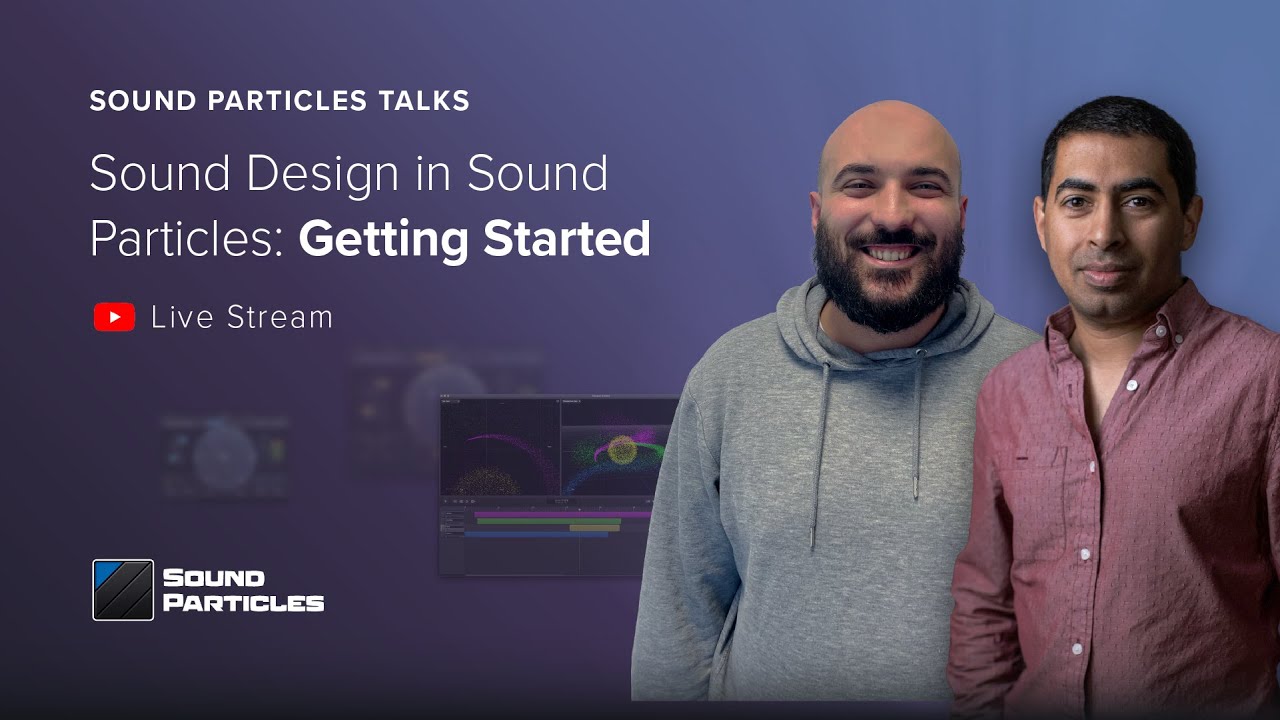 SOUND PARTICLES TALKS

Sound Design in Sound Particles: Getting Started

Live Stream

SOUND PARTICLES